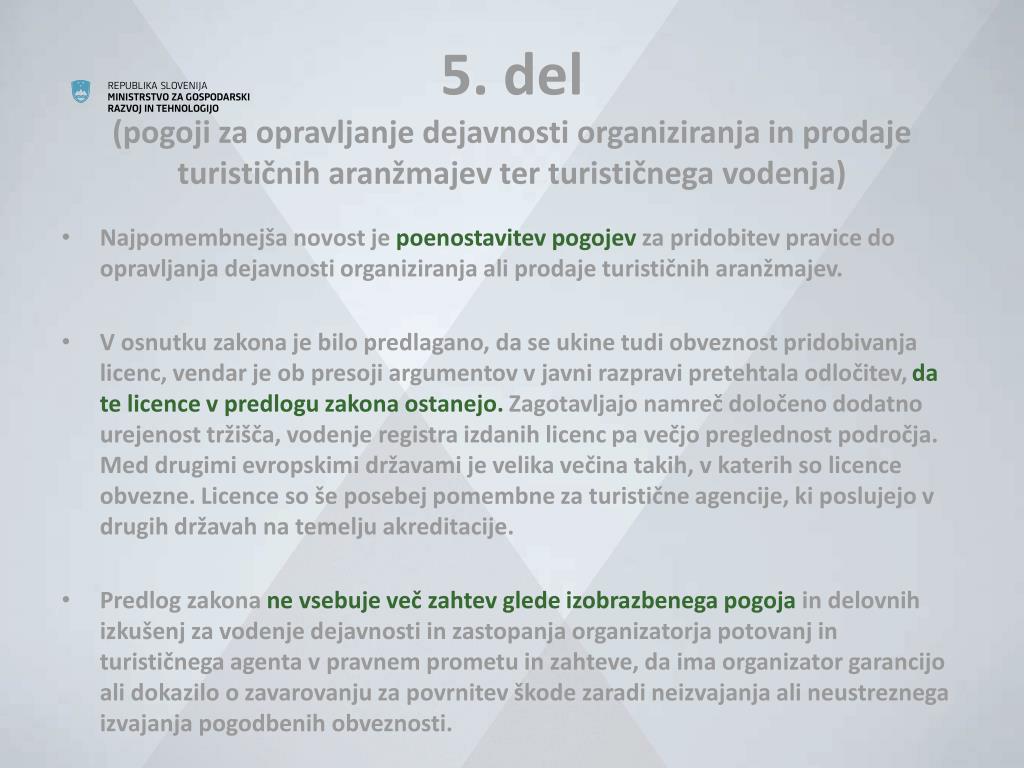 REPUBLIKA SLOVENIJA
MINISTRSTVO ZA GOSPODARSKI RAZVOJ IN TEHNOLOGIJO

5. del
(pogoji za opravljanje dejavnosti organiziranja in prodaje turističnih aranžmajev ter turističnega vodenja)

• Najpomembnejša novost je poenostavitev pogojev za pridobitev pravice do opravljanja dejavnosti organiziranja ali prodaje turističnih aranžmajev.

• V osnutku zakona je bilo predlagano, da se ukine tudi obveznost pridobivanja licenc, vendar je ob presoji argumentov v javni razpravi pretehtala odločitev, da te licence v predlogu zakona ostanejo. Zagotavljajo namreč določeno dodatno urejenost tržišča, vodenje registra izdanih licenc pa večjo preglednost področja. Med drugimi evropskimi državami je velika večina takih, v katerih so licence obvezne. Licence so še posebej pomembne za turistične agencije, ki poslujejo v drugih državah na temelju akreditacije.

• Predlog zakona ne vsebuje več zahtev glede izobrazbenega pogoja in delovnih izkušenj za vodenje dejavnosti in zastopanja organizatorja potovanj in turističnega agenta v pravnem prometu in zahteve, da ima organizator garancijo ali dokazilo o zavarovanju za povrnitev škode zaradi neizvajanja ali neustreznega izvajanja pogodbenih obveznosti.